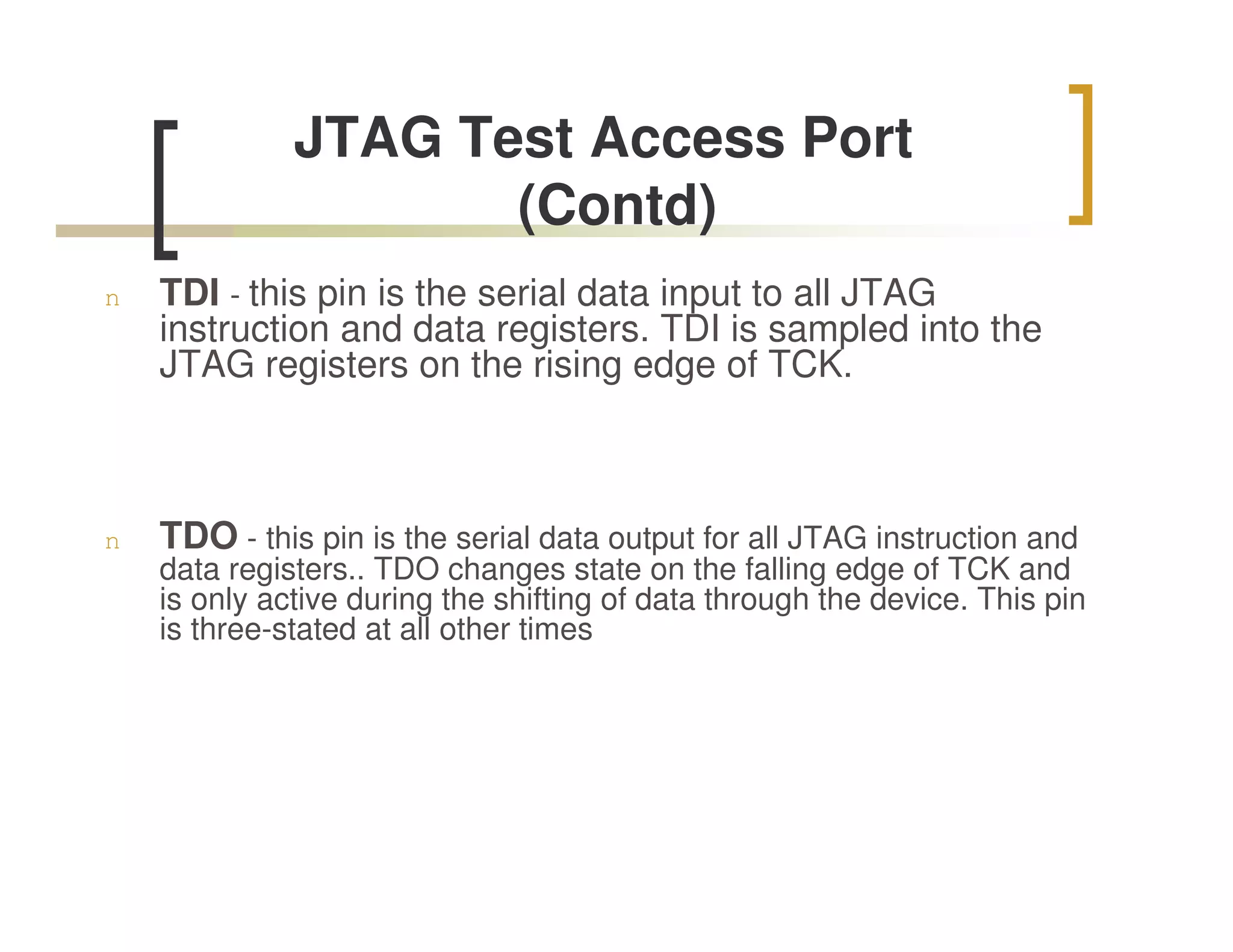 JTAG Test Access Port (Contd)

n TDI - this pin is the serial data input to all JTAG instruction and data registers. TDI is sampled into the JTAG registers on the rising edge of TCK.

n TDO - this pin is the serial data output for all JTAG instruction and data registers.. TDO changes state on the falling edge of TCK and is only active during the shifting of data through the device. This pin is three-stated at all other times